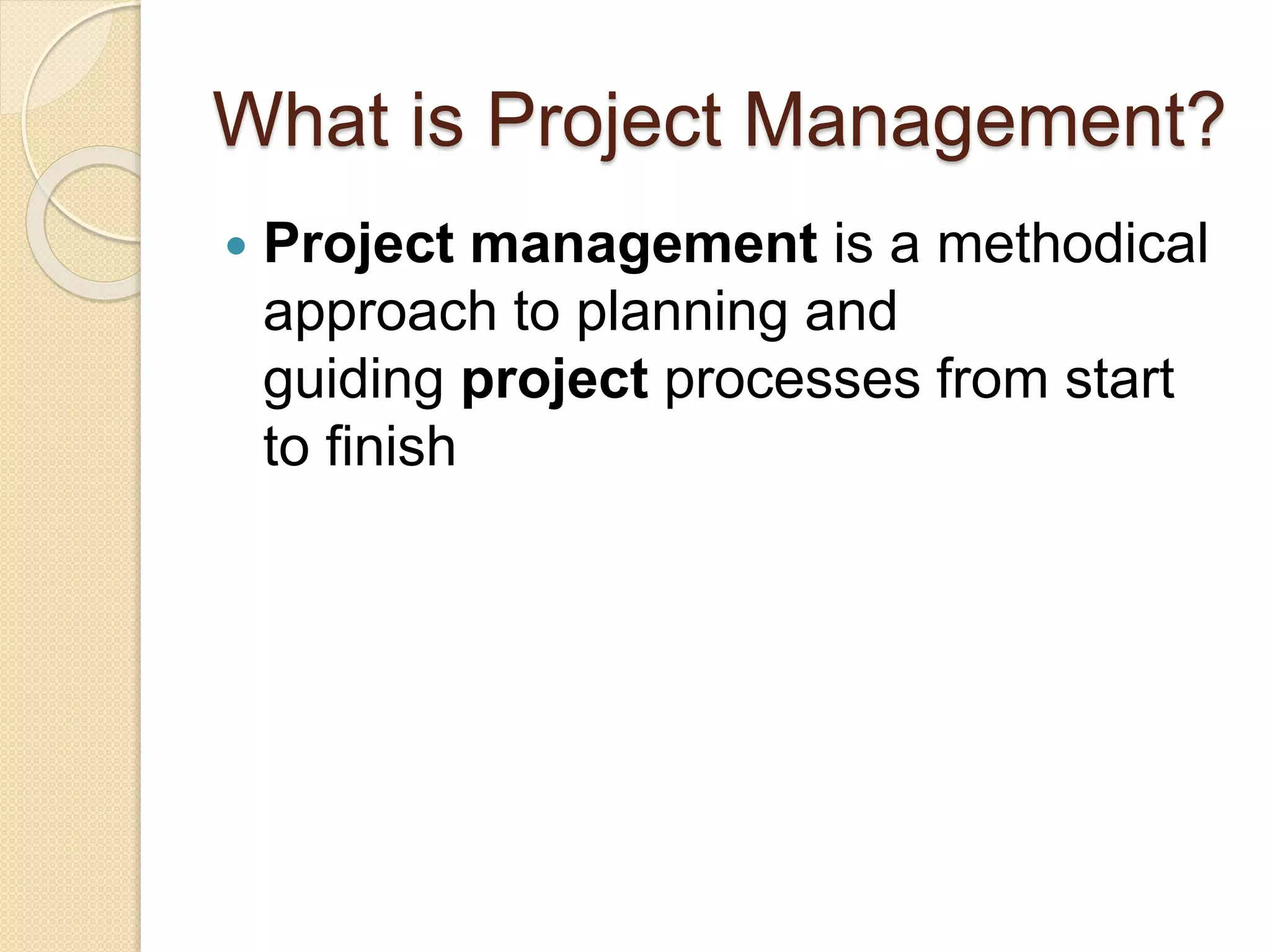 What is Project Management?

• Project management is a methodical approach to planning and guiding project processes from start to finish